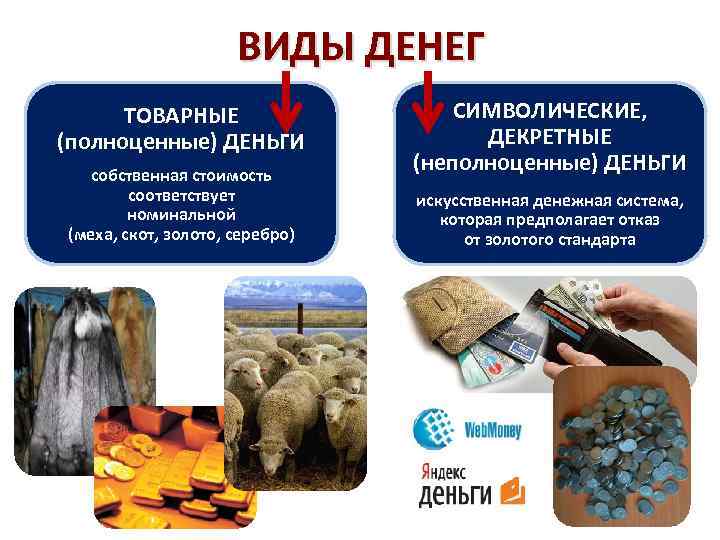 ВИДЫ ДЕНЕГ

ТОВАРНЫЕ
(полноценные) ДЕНЬГИ

собственная стоимость соответствует номинальной (меха, скот, золото, серебро)

СИМВОЛИЧЕСКИЕ,
ДЕКРЕТНЫЕ
(неполноценные) ДЕНЬГИ

искусственная денежная система, которая предполагает отказ от золотого стандарта

WebMoney

Яндекс
ДЕНЬГИ